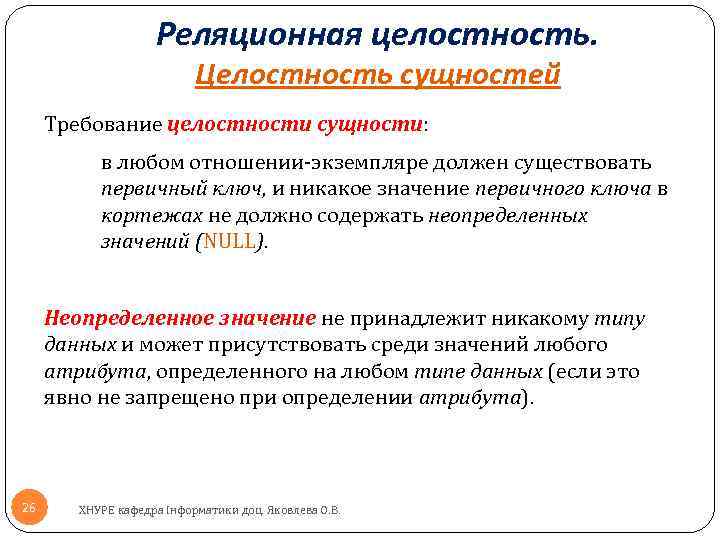 Реляционная целостность.
Целостность сущностей

Требование целостности сущности:

в любом отношении-экземпляре должен существовать первичный ключ, и никакое значение первичного ключа в кортежах не должно содержать неопределенных значений (NULL).

Неопределенное значение не принадлежит никакому типу данных и может присутствовать среди значений любого атрибута, определенного на любом типе данных (если это явно не запрещено при определении атрибута).

26

ХНУРЕ кафедра Інформатики доц. Яковлева О.В.